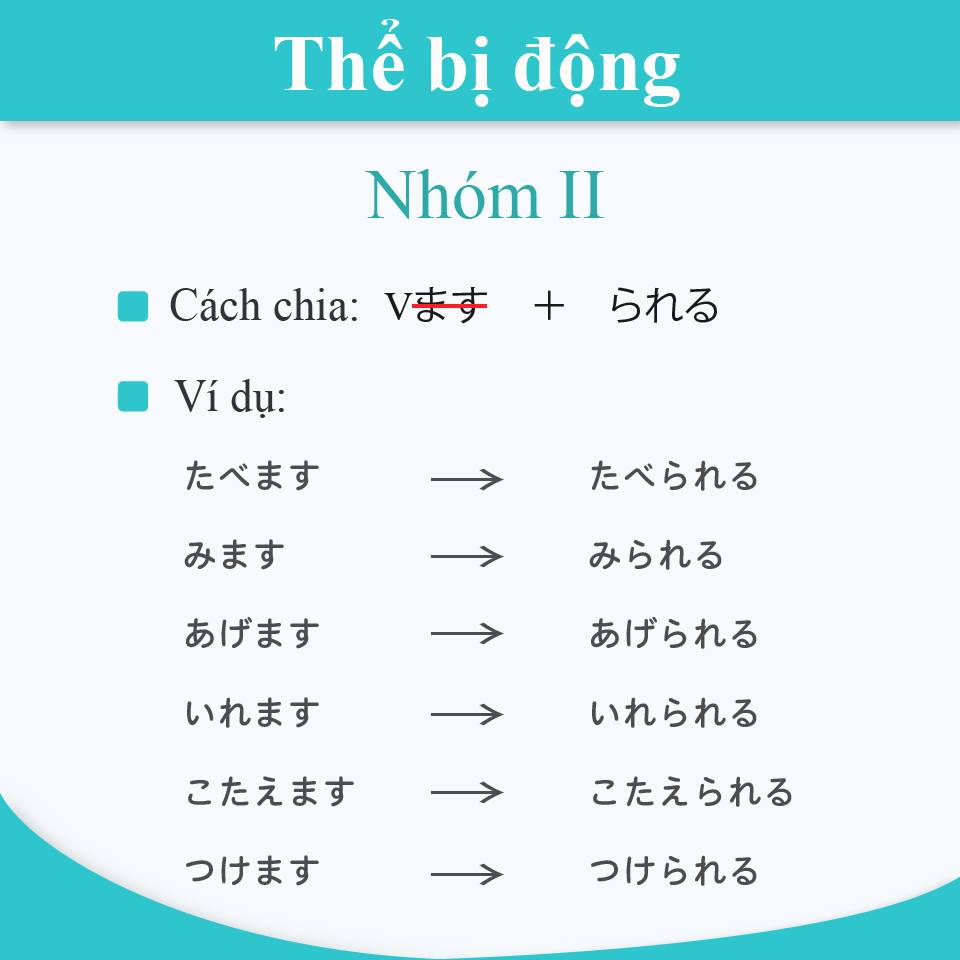 Thể bị động

Nhóm II

Cách chia: Vます + られる

Ví dụ:

たべます → たべられる

みます → みられる

あげます → あげられる

いれます → いれられる

こたえます → こたえられる

つけます → つけられる